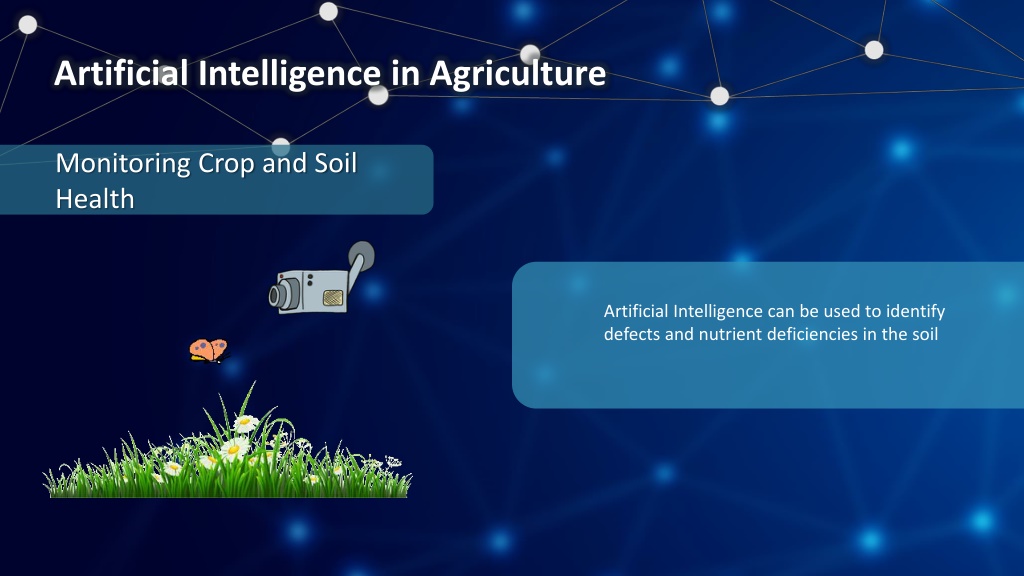 Artificial Intelligence in Agriculture

Monitoring Crop and Soil Health

Artificial Intelligence can be used to identify defects and nutrient deficiencies in the soil